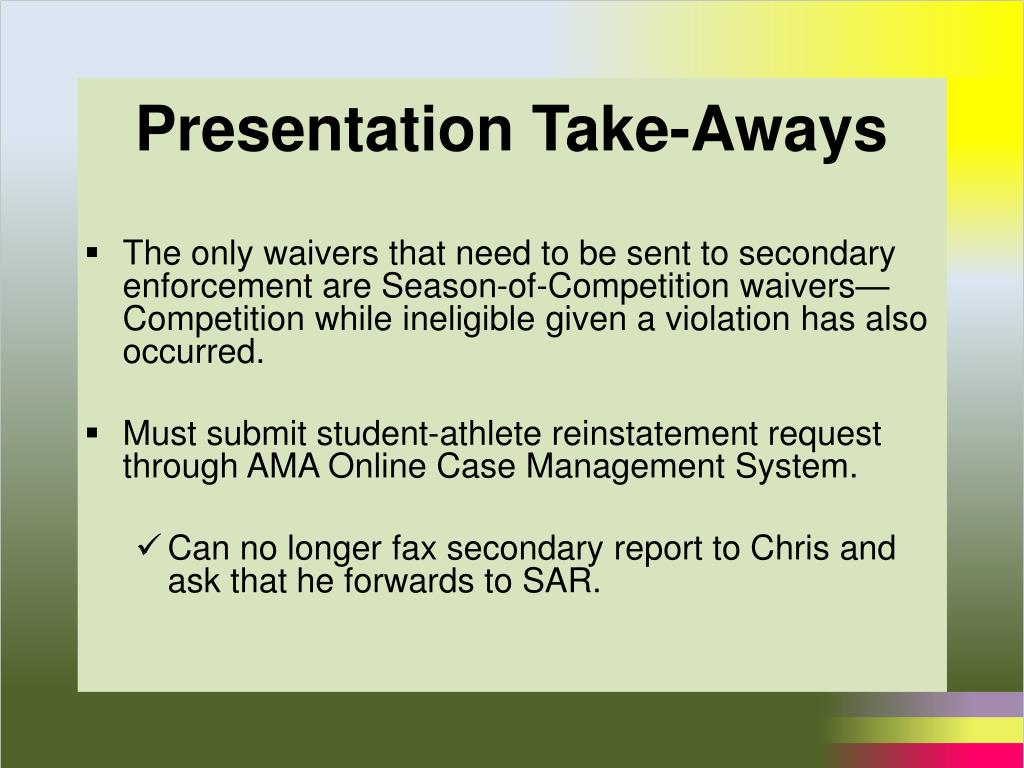 Presentation Take-Aways

▪ The only waivers that need to be sent to secondary enforcement are Season-of-Competition waivers—Competition while ineligible given a violation has also occurred.

▪ Must submit student-athlete reinstatement request through AMA Online Case Management System.

✓ Can no longer fax secondary report to Chris and ask that he forwards to SAR.